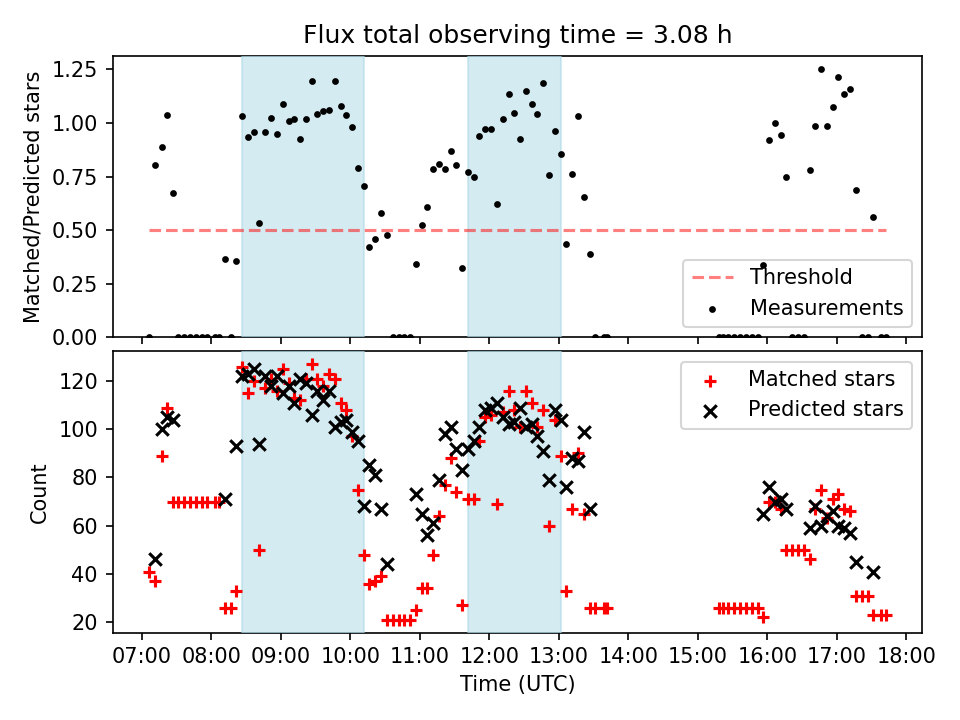 Flux total observing time = 3.08 h

Matched/Predicted stars

1.25
1.00
0.75
0.50
0.25
0.00

Threshold
Measurements

Count

120
100
80
60
40
20

Matched stars
Predicted stars

07:00 08:00 09:00 10:00 11:00 12:00 13:00 14:00 15:00 16:00 17:00 18:00

Time (UTC)